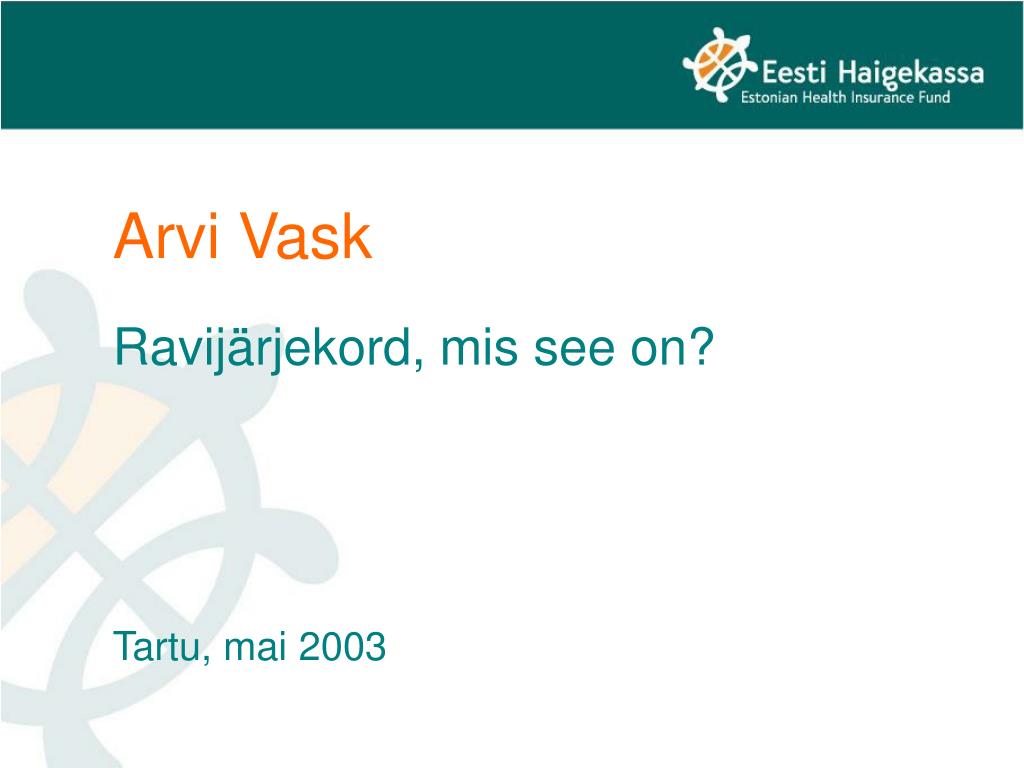 Eesti Haigekassa
Estonian Health Insurance Fund

Arvi Vask

Ravijärjekord, mis see on?

Tartu, mai 2003